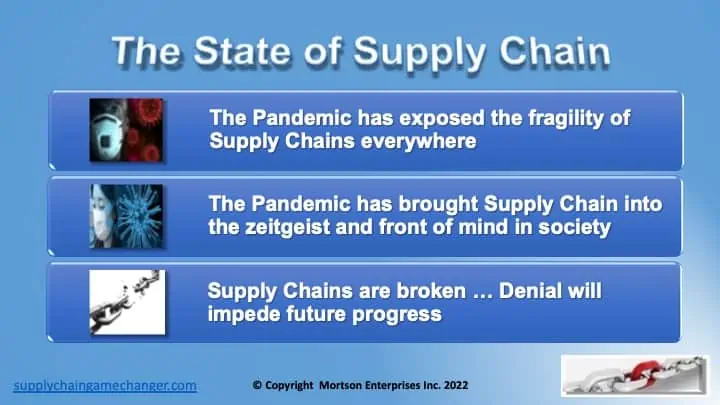 The State of Supply Chain

The Pandemic has exposed the fragility of Supply Chains everywhere

The Pandemic has brought Supply Chain into the zeitgeist and front of mind in society

Supply Chains are broken … Denial will impede future progress

supplychaingamechanger.com

© Copyright Mortson Enterprises Inc. 2022